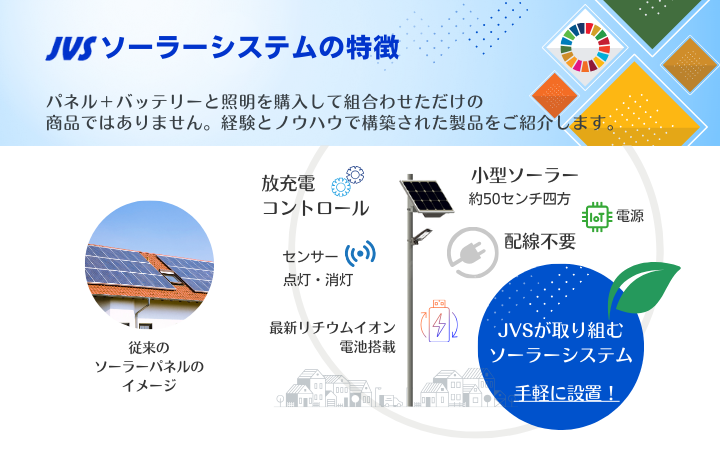 JVS ソーラーシステムの特徴

パネル＋バッテリーと照明を購入して組合わせただけの商品ではありません。経験とノウハウで構築された製品をご紹介します。

従来の
ソーラーパネルの
イメージ

放充電
コントロール

センサー
点灯・消灯

最新リチウムイオン
電池搭載

小型ソーラー
約50センチ四方

IoT 電源

配線不要

JVSが取り組む
ソーラーシステム

手軽に設置！